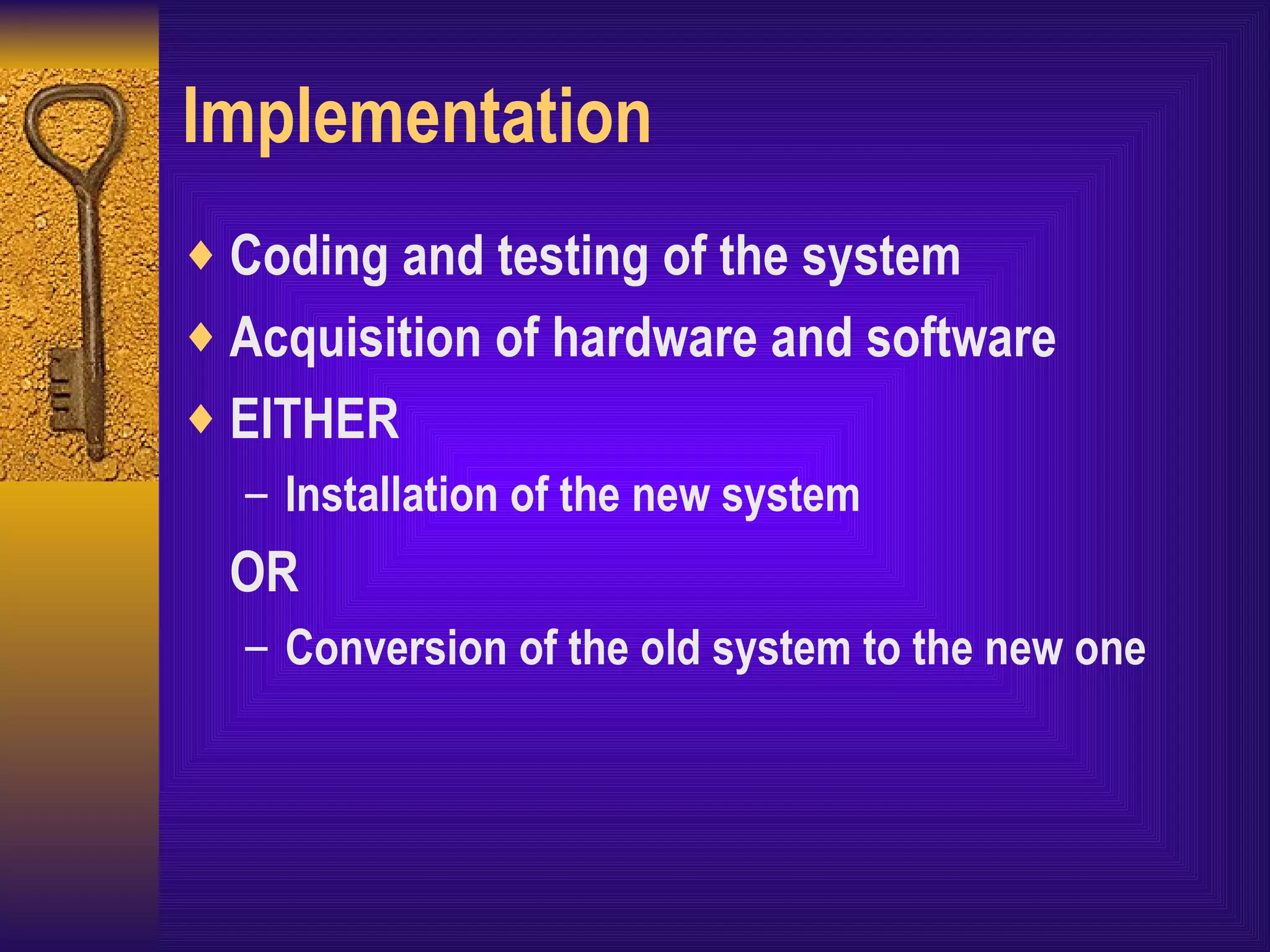 Implementation

♦ Coding and testing of the system
♦ Acquisition of hardware and software
♦ EITHER
– Installation of the new system
OR
– Conversion of the old system to the new one